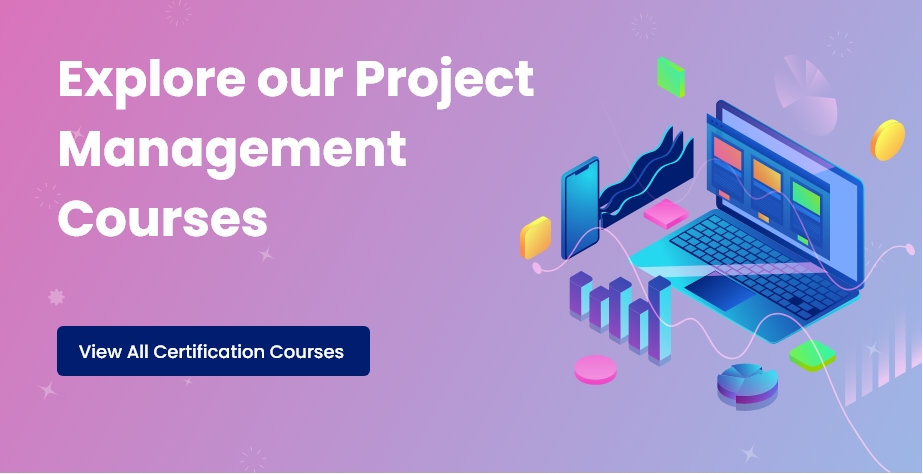 Explore our Project Management Courses

View All Certification Courses